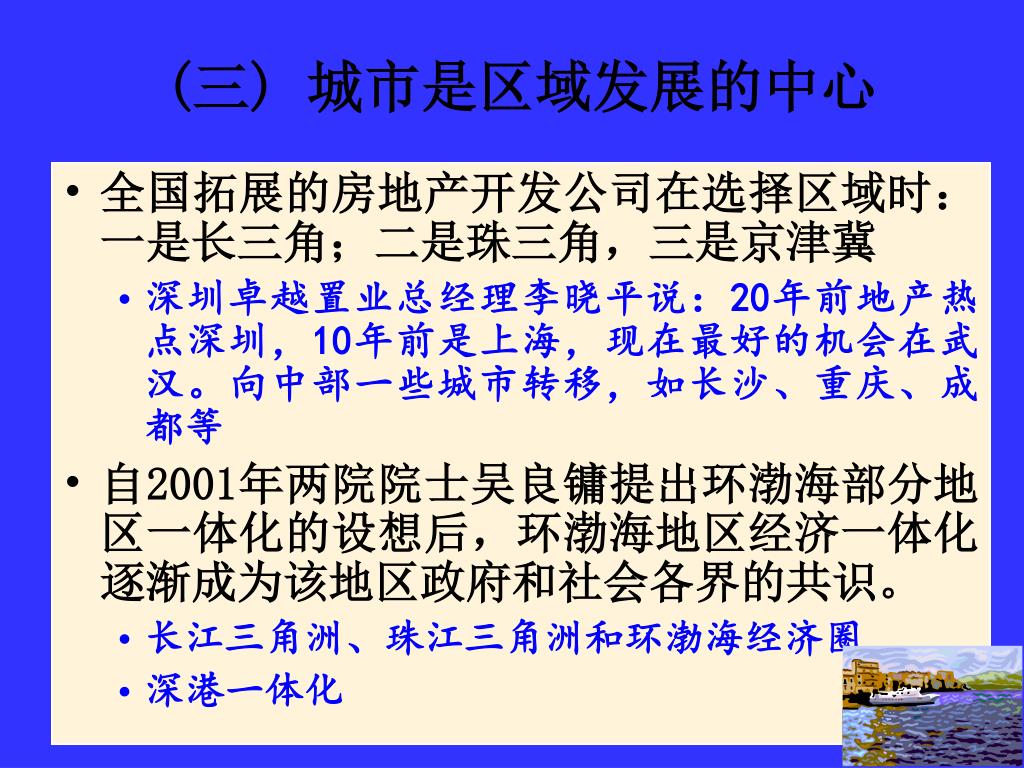 （三）城市是区域发展的中心

• 全国拓展的房地产开发公司在选择区域时：一是长三角；二是珠三角，三是京津冀

• 深圳卓越置业总经理李晓平说：20年前地产热点深圳，10年前是上海，现在最好的机会在武汉。向中部一些城市转移，如长沙、重庆、成都等

• 自2001年两院院士吴良镛提出环渤海部分地区一体化的设想后，环渤海地区经济一体化逐渐成为该地区政府和社会各界的共识。

• 长江三角洲、珠江三角洲和环渤海经济圈

• 深港一体化